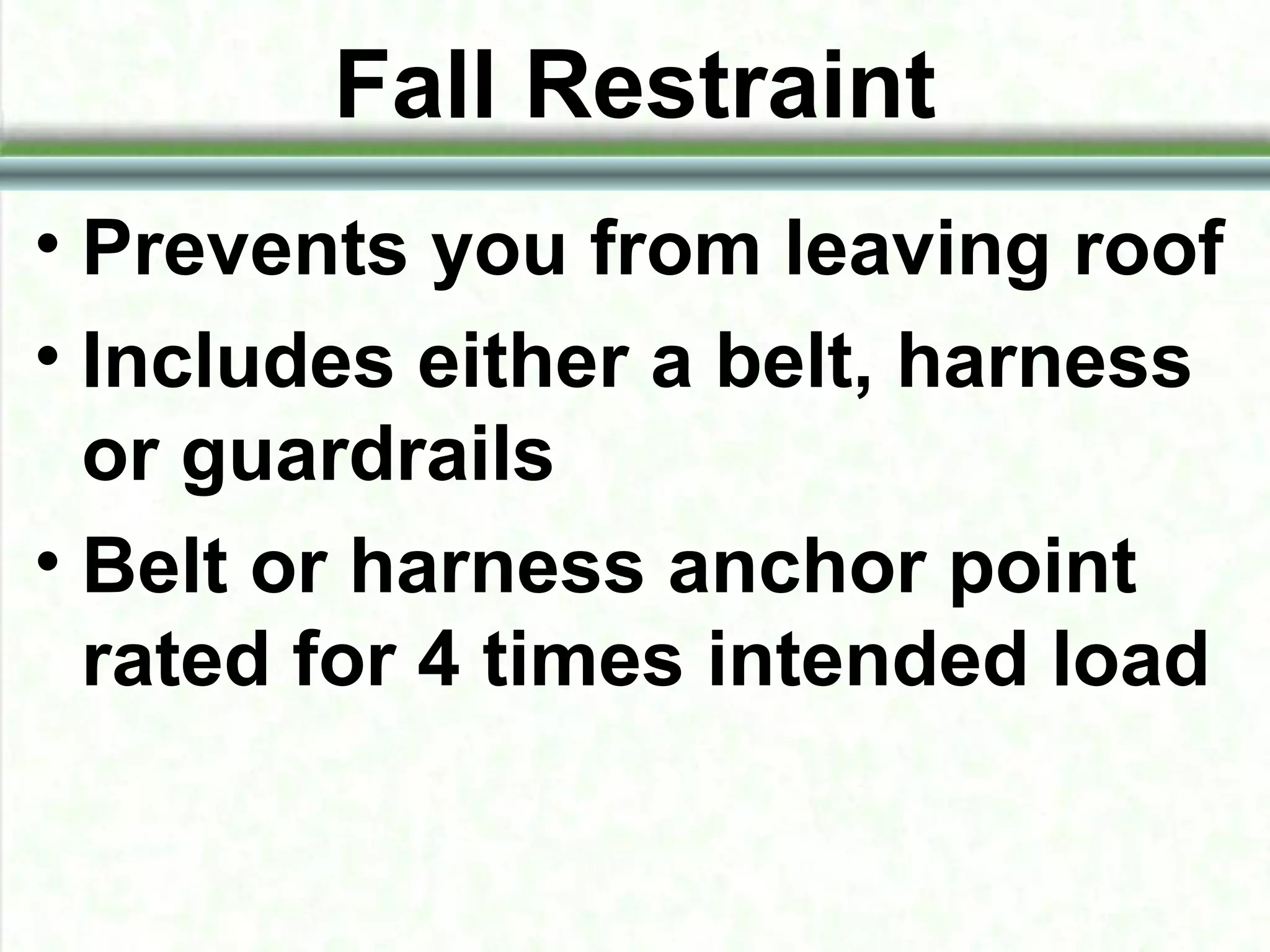 Fall Restraint

• Prevents you from leaving roof
• Includes either a belt, harness or guardrails
• Belt or harness anchor point rated for 4 times intended load